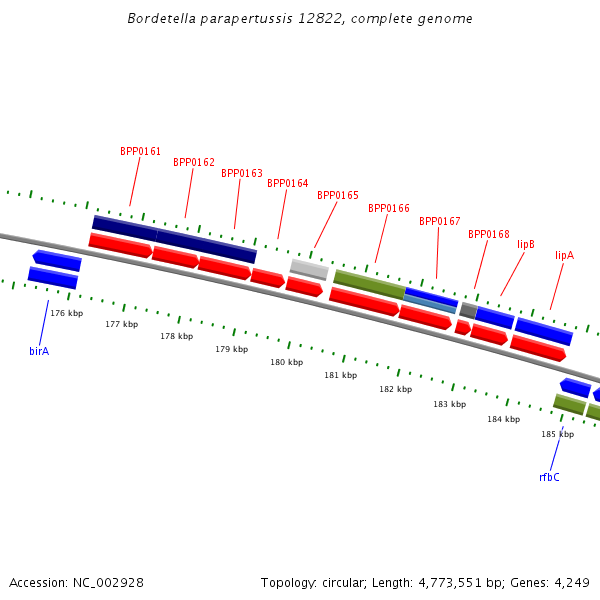 Bordetella parapertussis 12822, complete genome

BPP0161
BPP0162
BPP0163
BPP0164
BPP0165
BPP0166
BPP0167
BPP0168
lipB
lipA

176 kbp
177 kbp
178 kbp
179 kbp
180 kbp
181 kbp
182 kbp
183 kbp
184 kbp
185 kbp

birA
rfbC

Accession: NC_002928

Topology: circular; Length: 4,773,551 bp; Genes: 4,249